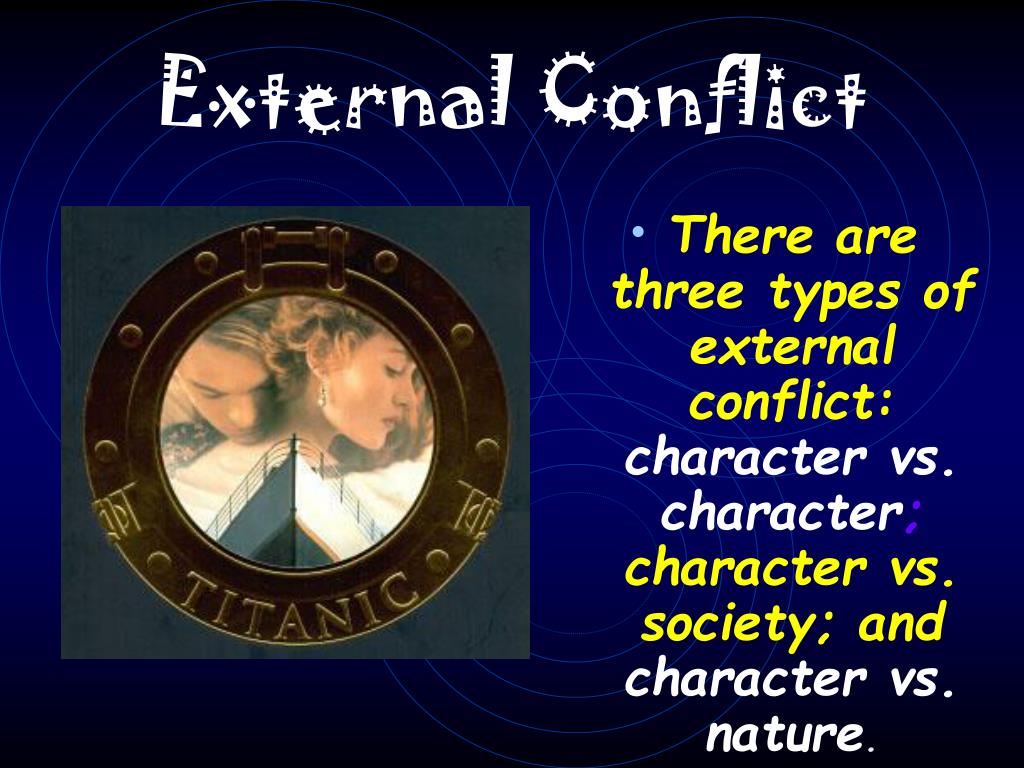 External Conflict

TITANIC

• There are three types of external conflict: character vs. character; character vs. society; and character vs. nature.